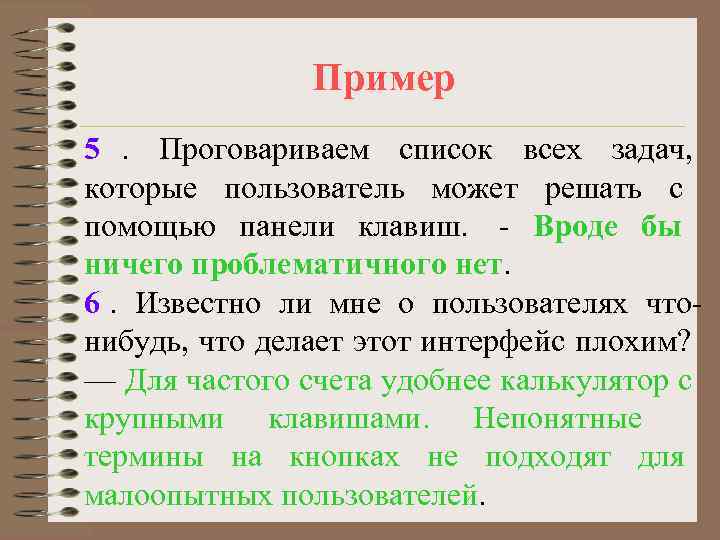 Пример

5 . Проговариваем список всех задач, которые пользователь может решать с помощью панели клавиш. - Вроде бы ничего проблематичного нет.

6 . Известно ли мне о пользователях что-нибудь, что делает этот интерфейс плохим? — Для частого счета удобнее калькулятор с крупными клавишами. Непонятные термины на кнопках не подходят для малоопытных пользователей.